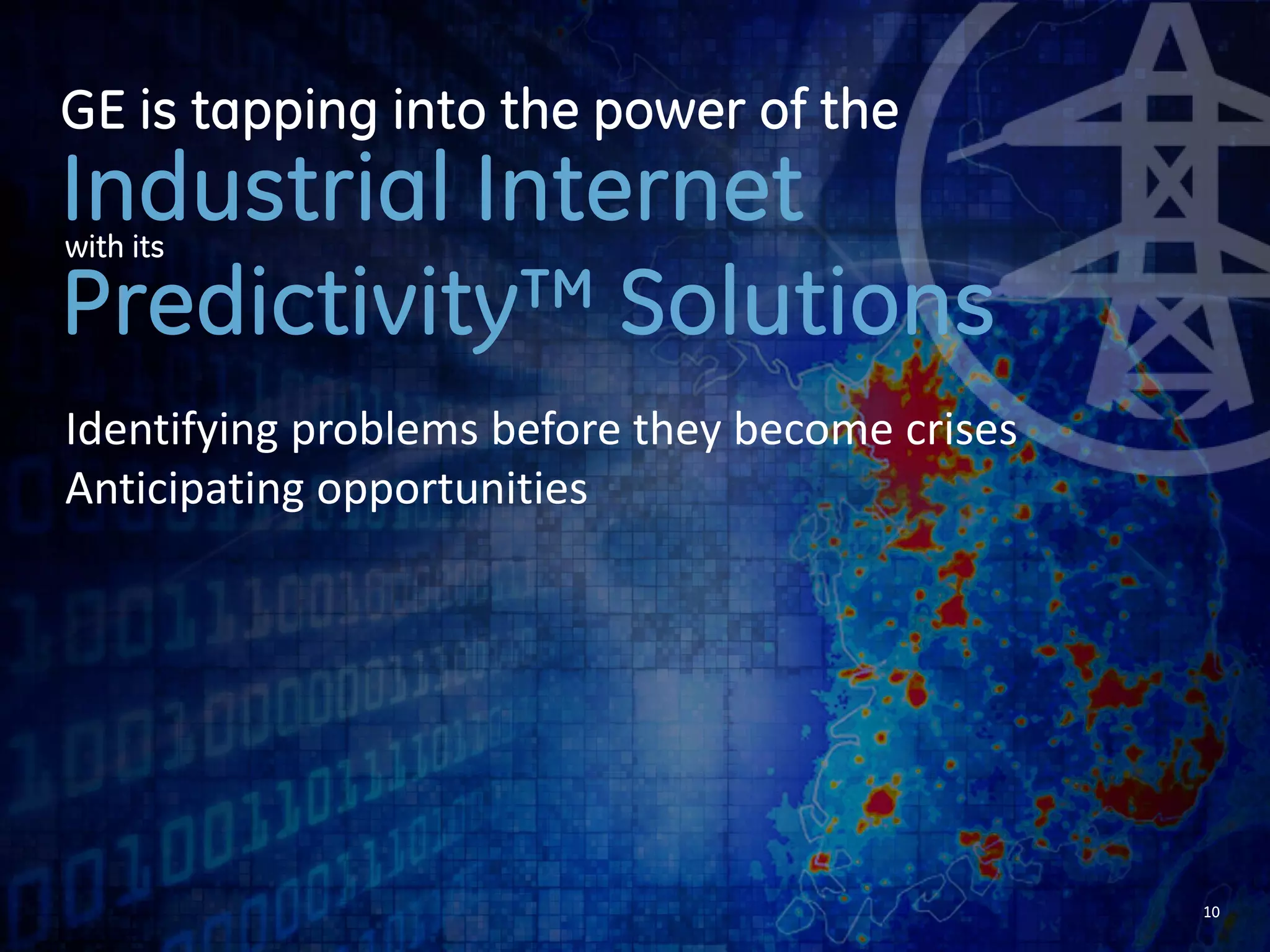 GE is tapping into the power of the
Industrial Internet
with its
Predictivity™ Solutions

Identifying problems before they become crises
Anticipating opportunities

10